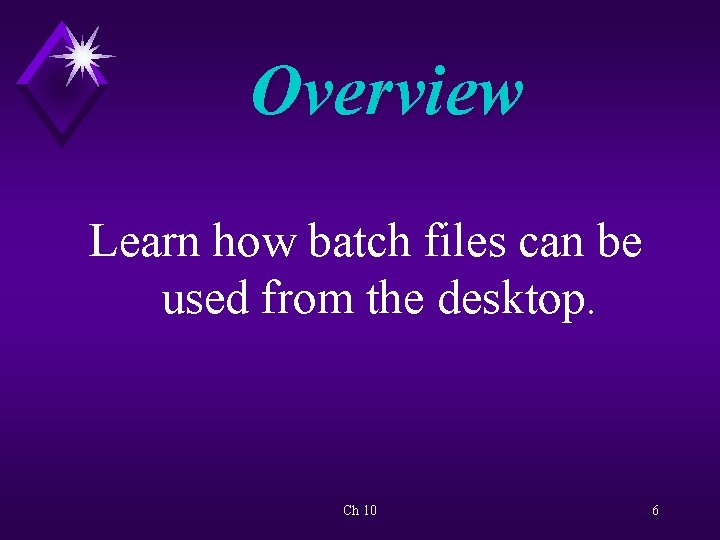 Overview

Learn how batch files can be used from the desktop.

Ch 10

6